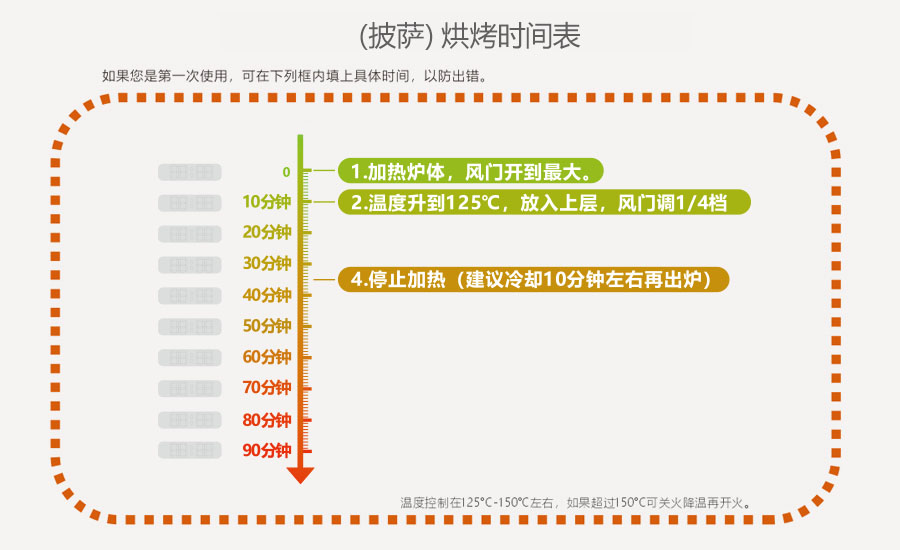 (披萨) 烘烤时间表

如果您是第一次使用，可在下列框内填上具体时间，以防出错。

0
10分钟
20分钟
30分钟
40分钟
50分钟
60分钟
70分钟
80分钟
90分钟

1.加热炉体，风门开到最大。
2.温度升到125℃，放入上层，风门调1/4档
4.停止加热（建议冷却10分钟左右再出炉）

温度控制在125℃-150℃左右，如果超过150℃可关火降温再开火。